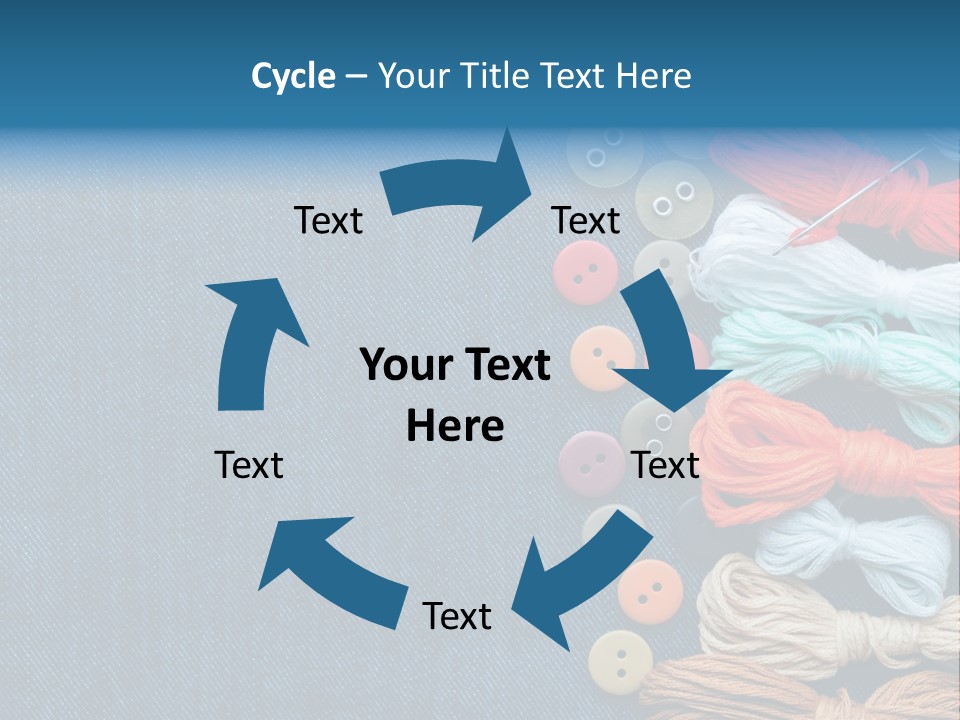 Cycle – Your Title Text Here

Text

Text

Your Text Here

Text

Text

Text